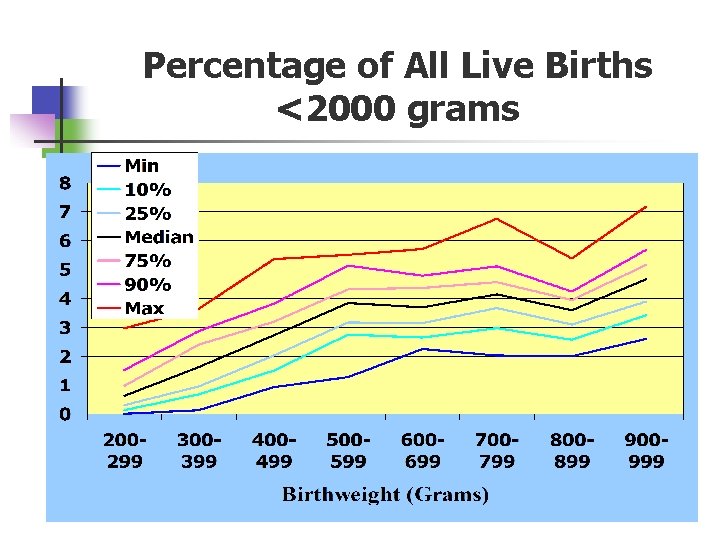 Percentage of All Live Births <2000 grams

Min
10%
25%
Median
75%
90%
Max

8
7
6
5
4
3
2
1
0

200-299
300-399
400-499
500-599
600-699
700-799
800-899
900-999

Birthweight (Grams)